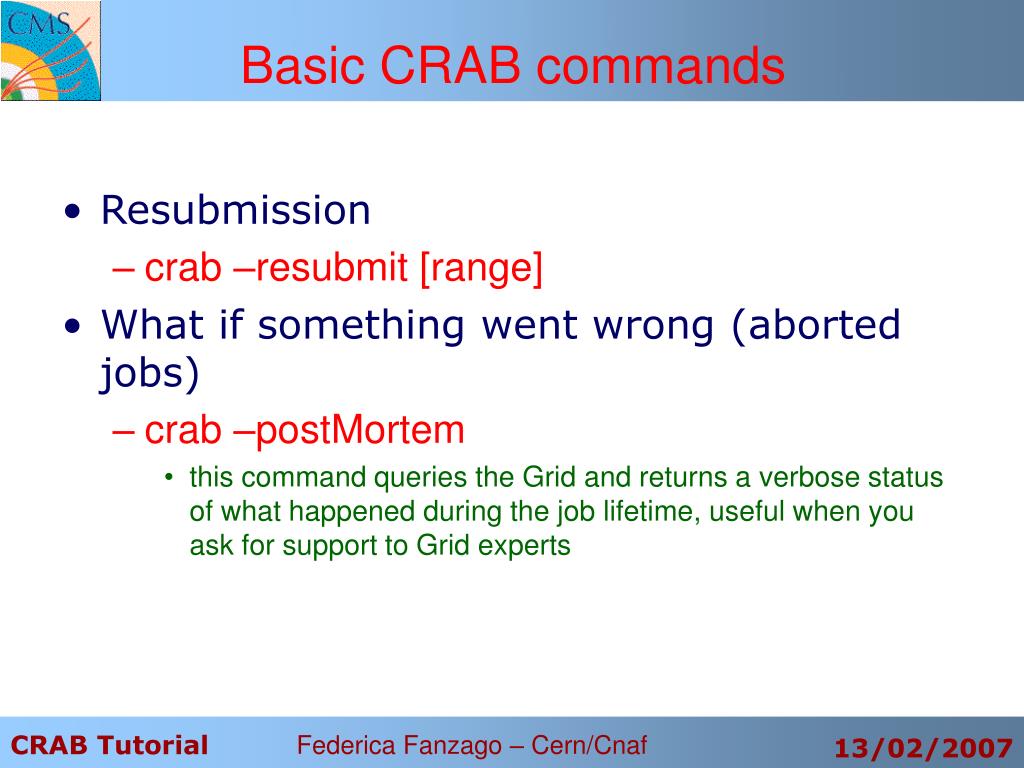 CMS

Basic CRAB commands

• Resubmission
– crab –resubmit [range]
• What if something went wrong (aborted jobs)
– crab –postMortem
• this command queries the Grid and returns a verbose status of what happened during the job lifetime, useful when you ask for support to Grid experts

CRAB Tutorial
Federica Fanzago – Cern/Cnaf
13/02/2007